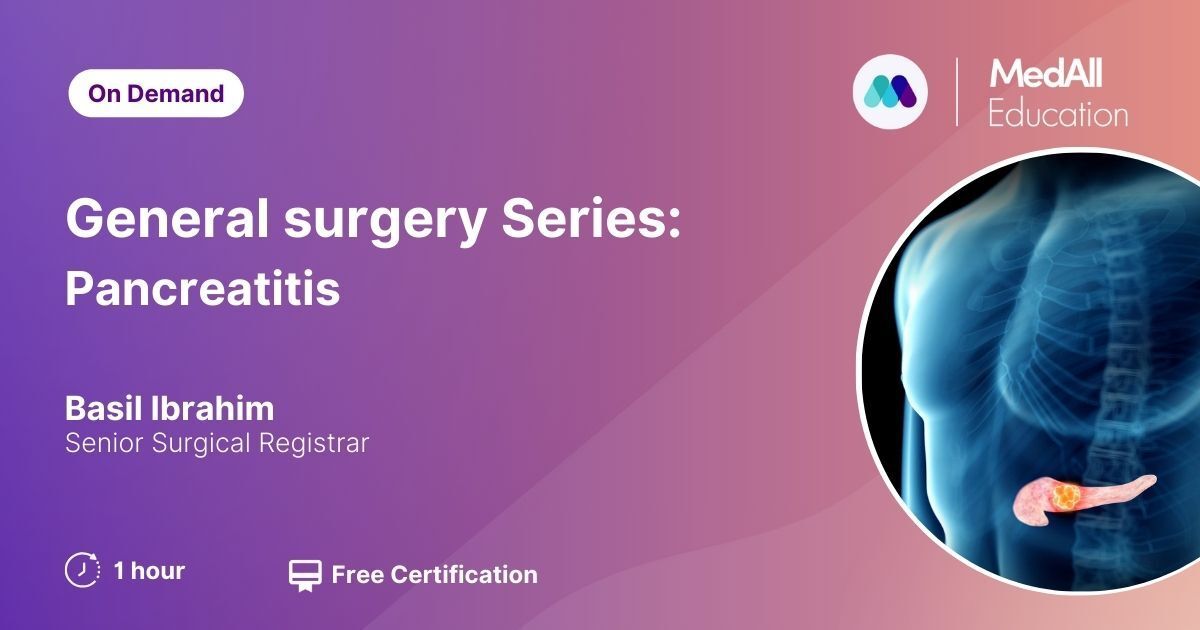 On Demand

MedAll
Education

General surgery Series:
Pancreatitis

Basil Ibrahim
Senior Surgical Registrar

1 hour

Free Certification